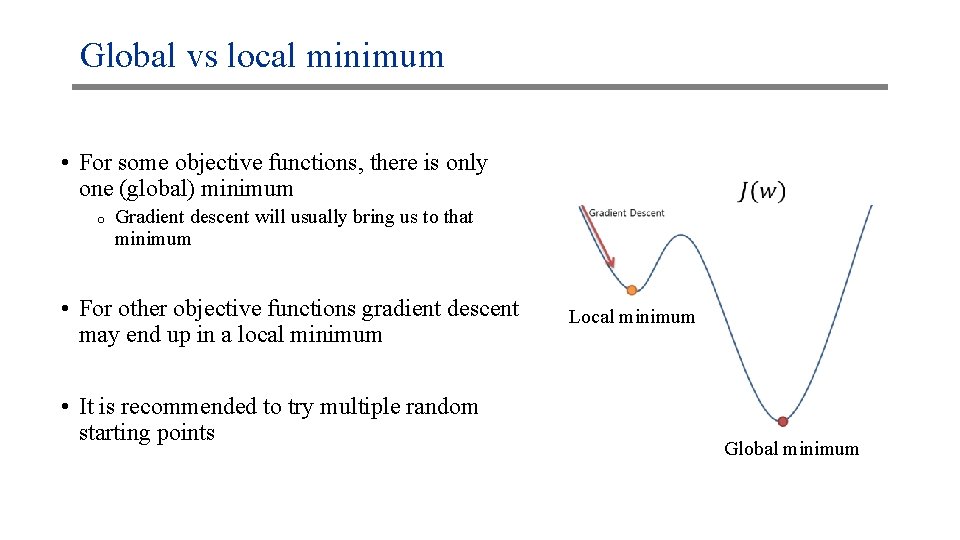 Global vs local minimum

• For some objective functions, there is only one (global) minimum

o Gradient descent will usually bring us to that minimum

• For other objective functions gradient descent may end up in a local minimum

• It is recommended to try multiple random starting points

$J(w)$

Gradient Descent

Local minimum

Global minimum